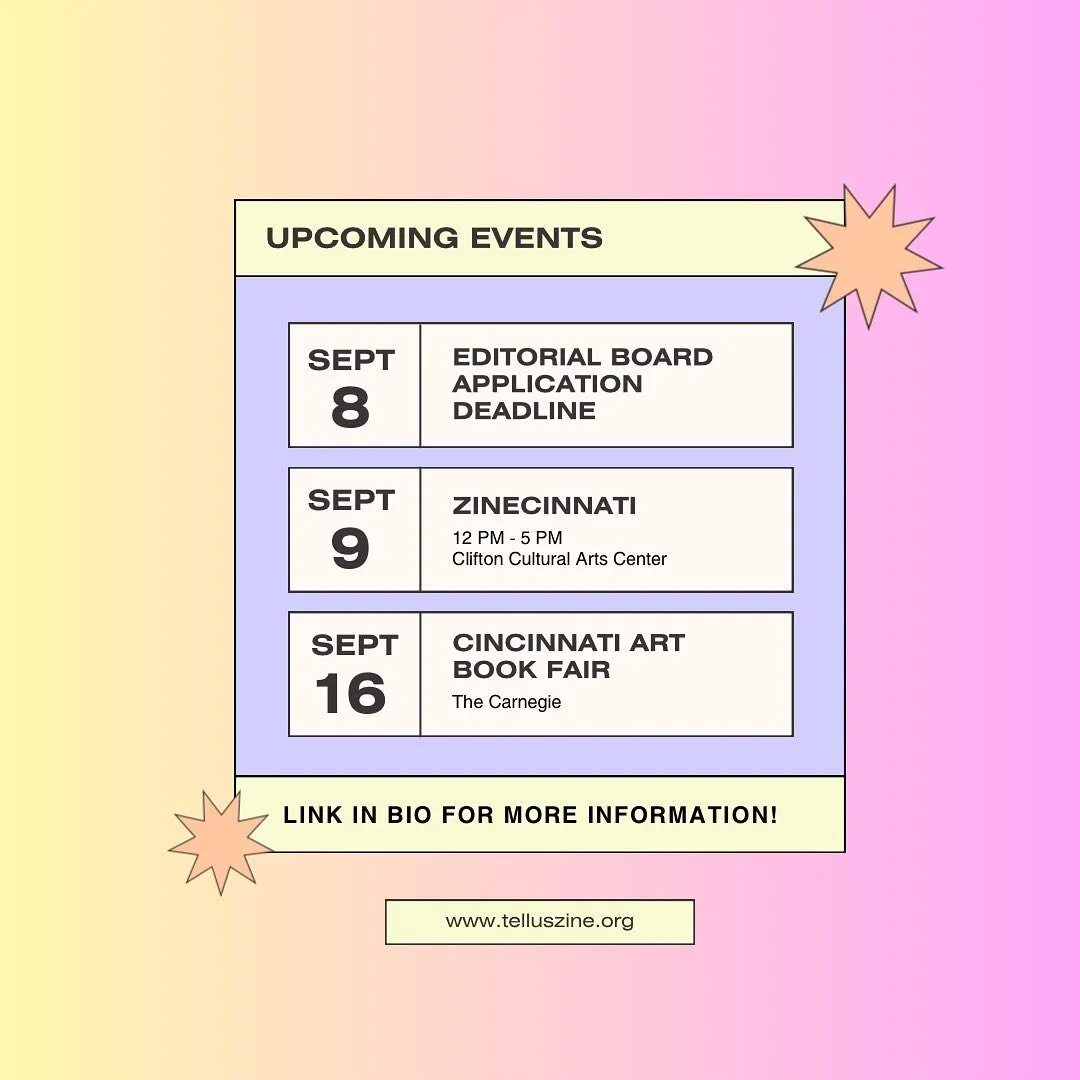 UPCOMING EVENTS

SEPT
8

EDITORIAL BOARD APPLICATION DEADLINE

SEPT
9

ZINECINNATI
12 PM - 5 PM
Clifton Cultural Arts Center

SEPT
16

CINCINNATI ART BOOK FAIR
The Carnegie

LINK IN BIO FOR MORE INFORMATION!

www.telluszine.org